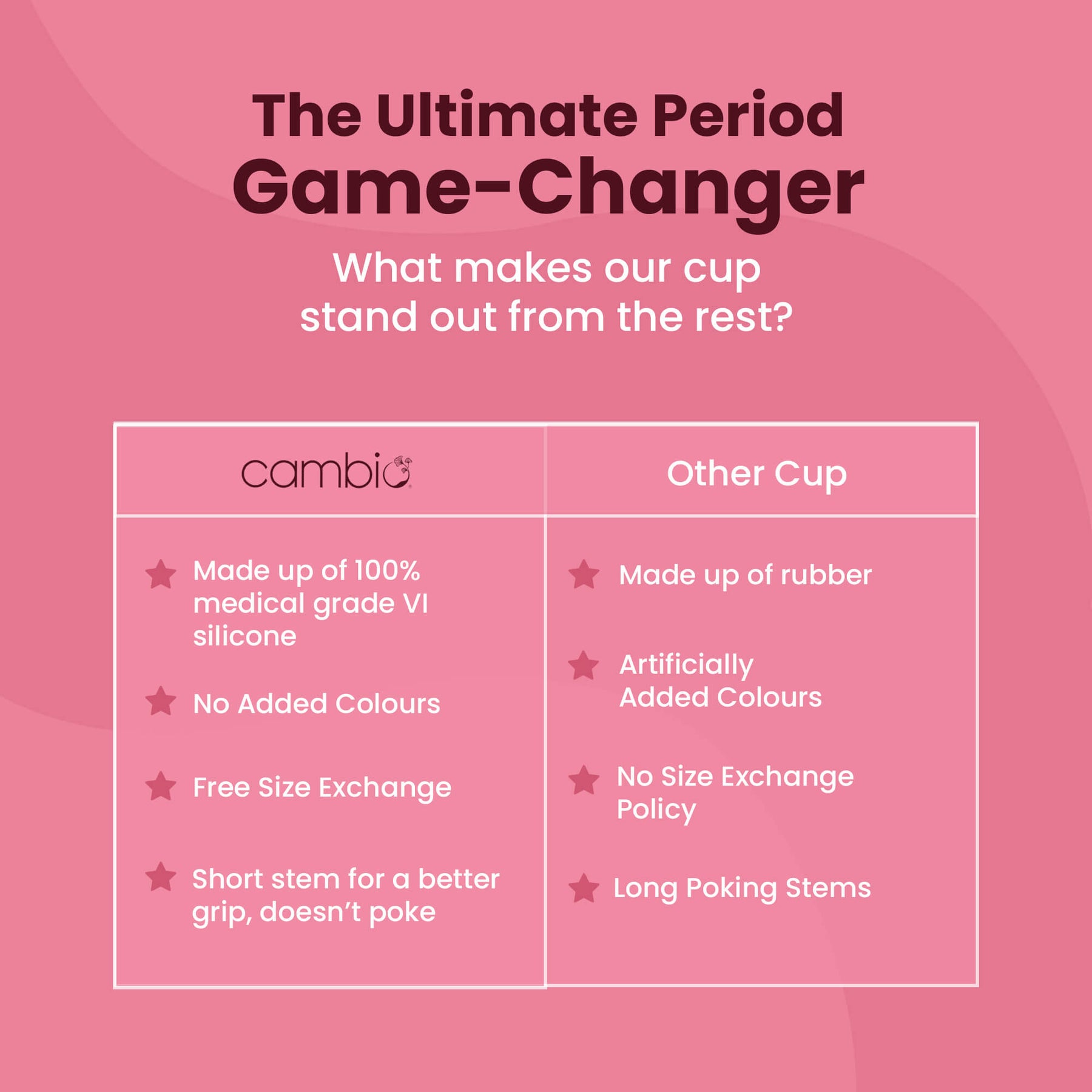 The Ultimate Period
Game-Changer

What makes our cup stand out from the rest?

| cambio | Other Cup |
|---|---|
| Made up of 100% medical grade VI silicone | Made up of rubber |
| No Added Colours | Artificially Added Colours |
| Free Size Exchange | No Size Exchange Policy |
| Short stem for a better grip, doesn't poke | Long Poking Stems |